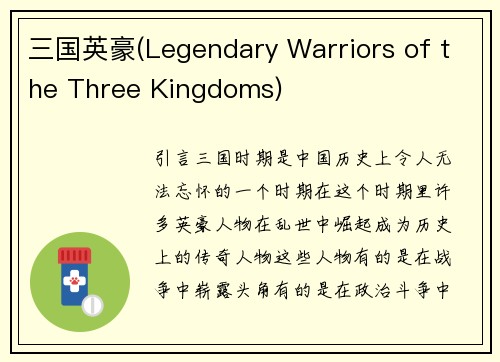 三国英豪(Legendary Warriors of the Three Kingdoms)

引言三国时期是中国历史上令人无法忘怀的一个时期在这个时期里许多英豪人物在乱世中崛起成为历史上的传奇人物这些人物有的是在战争中崭露头角有的是在政治斗争中